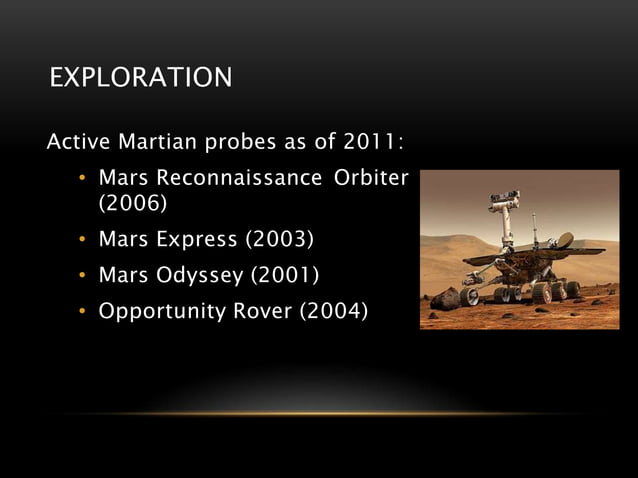 EXPLORATION

Active Martian probes as of 2011:

• Mars Reconnaissance Orbiter (2006)
• Mars Express (2003)
• Mars Odyssey (2001)
• Opportunity Rover (2004)